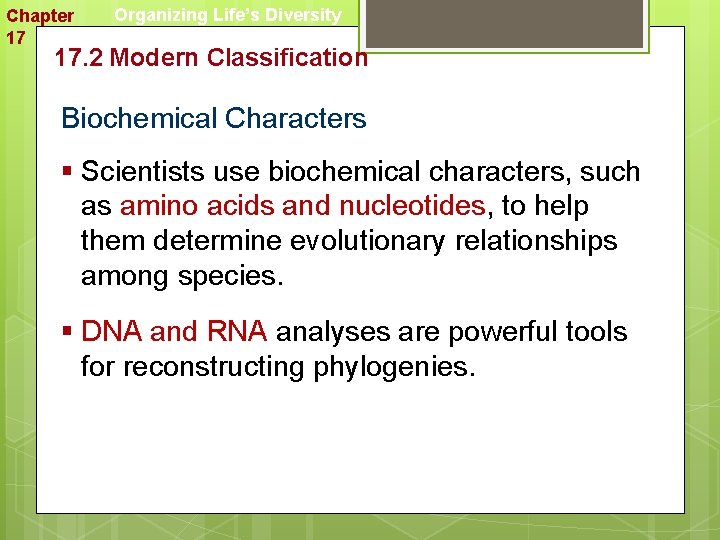 Chapter 17

Organizing Life's Diversity

17.2 Modern Classification

Biochemical Characters

▪ Scientists use biochemical characters, such as amino acids and nucleotides, to help them determine evolutionary relationships among species.

▪ DNA and RNA analyses are powerful tools for reconstructing phylogenies.